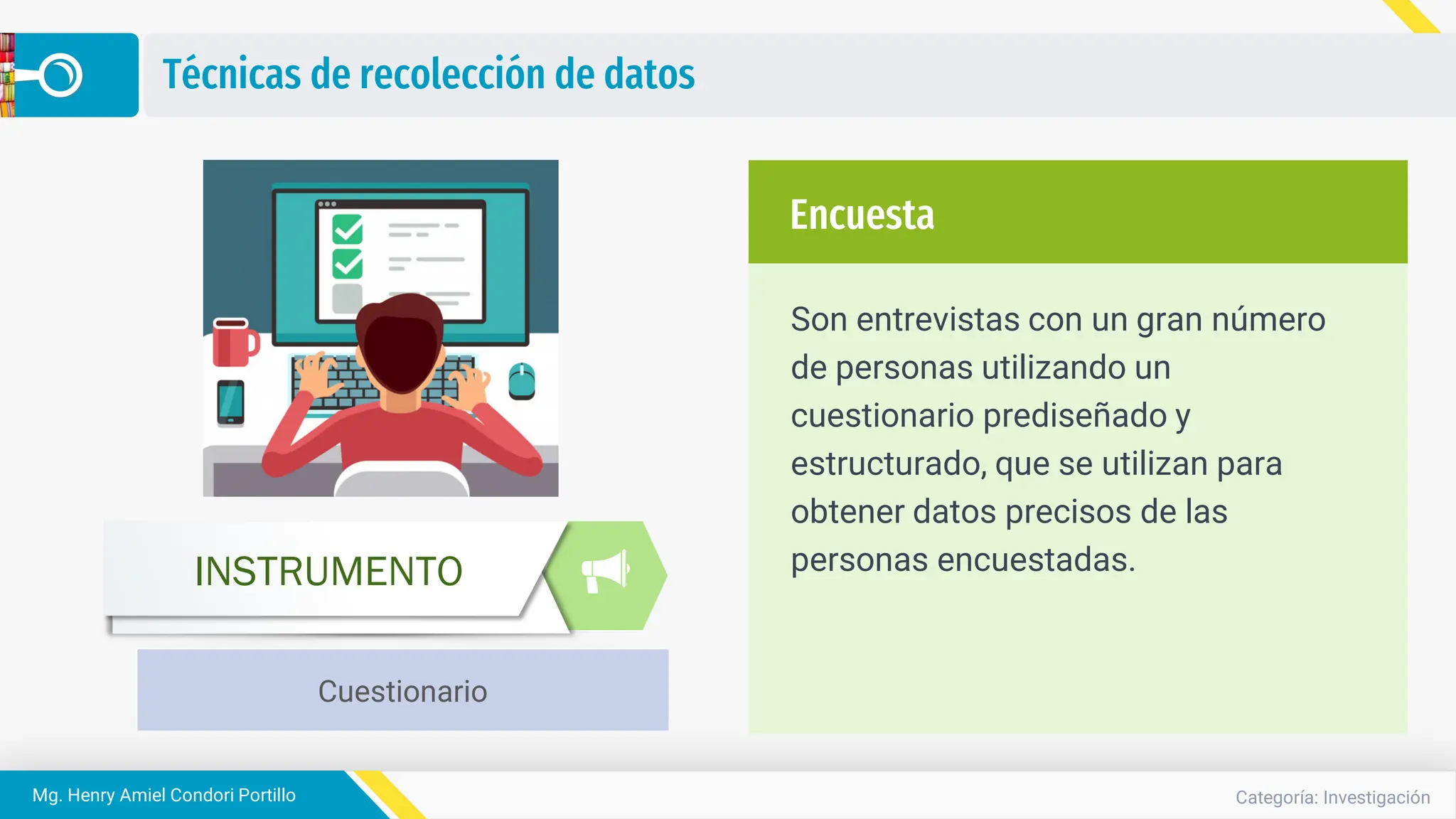 Técnicas de recolección de datos

INSTRUMENTO

Cuestionario

Encuesta

Son entrevistas con un gran número de personas utilizando un cuestionario prediseñado y estructurado, que se utilizan para obtener datos precisos de las personas encuestadas.

Mg. Henry Amiel Condori Portillo

Categoría: Investigación